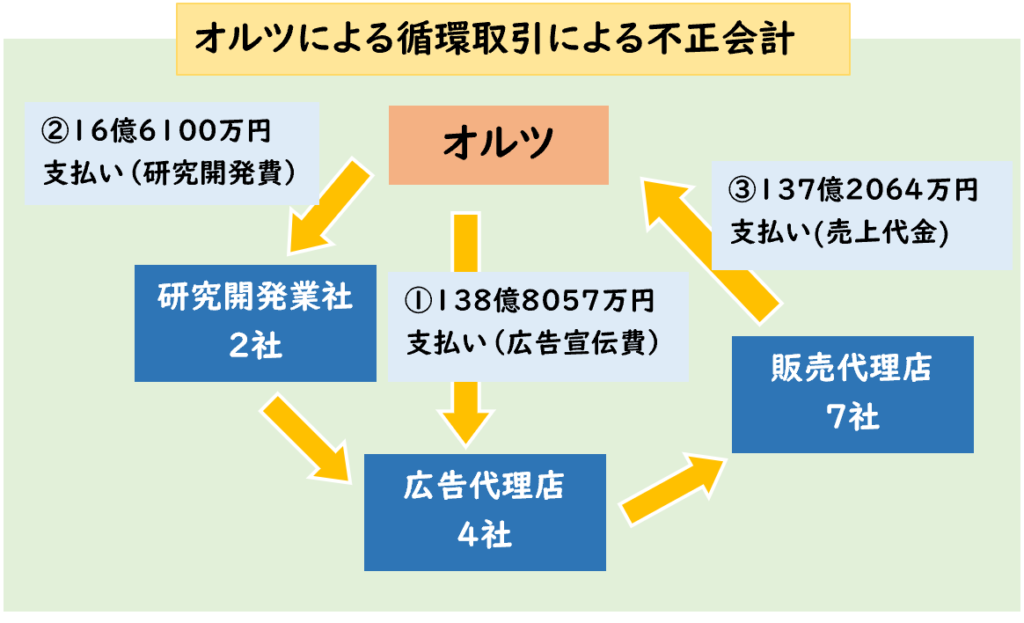 オルツによる循環取引による不正会計

②16億6100万円
支払い（研究開発費）

オルツ

③137億2064万円
支払い(売上代金)

研究開発業社
2社

①138億8057万円
支払い（広告宣伝費）

販売代理店
7社

広告代理店
4社